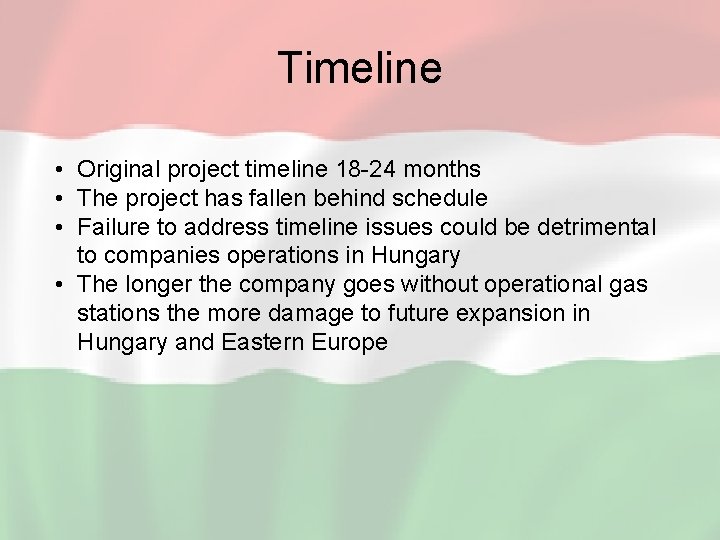 Timeline

• Original project timeline 18-24 months
• The project has fallen behind schedule
• Failure to address timeline issues could be detrimental to companies operations in Hungary
• The longer the company goes without operational gas stations the more damage to future expansion in Hungary and Eastern Europe